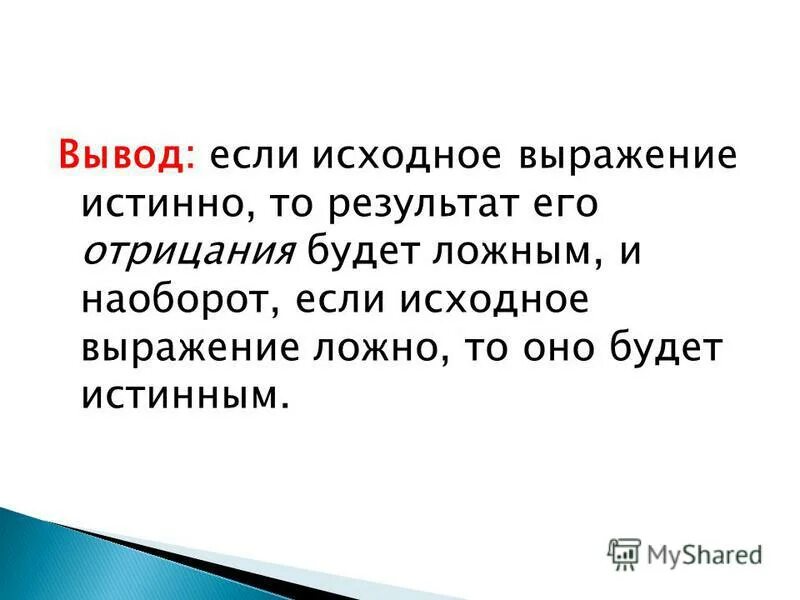 Вывод: если исходное выражение истинно, то результат его отрицания будет ложным, и наоборот, если исходное выражение ложно, то оно будет истинным.

MyShared